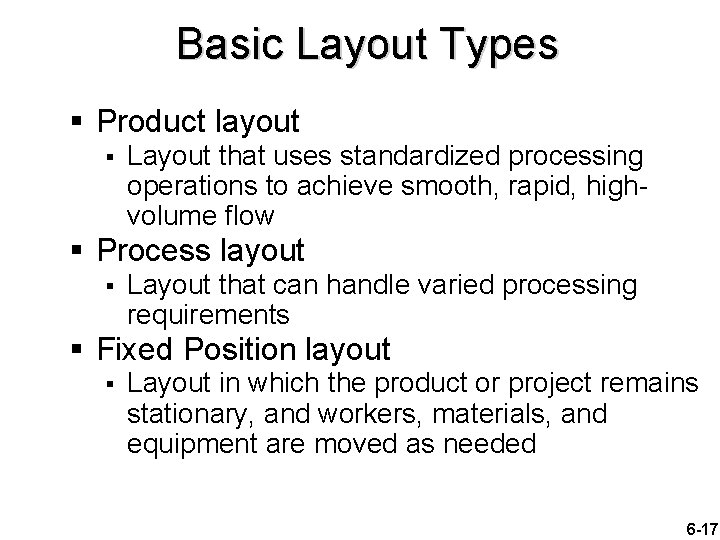 Basic Layout Types

▪ Product layout
  ▪ Layout that uses standardized processing operations to achieve smooth, rapid, high-volume flow
▪ Process layout
  ▪ Layout that can handle varied processing requirements
▪ Fixed Position layout
  ▪ Layout in which the product or project remains stationary, and workers, materials, and equipment are moved as needed

6-17